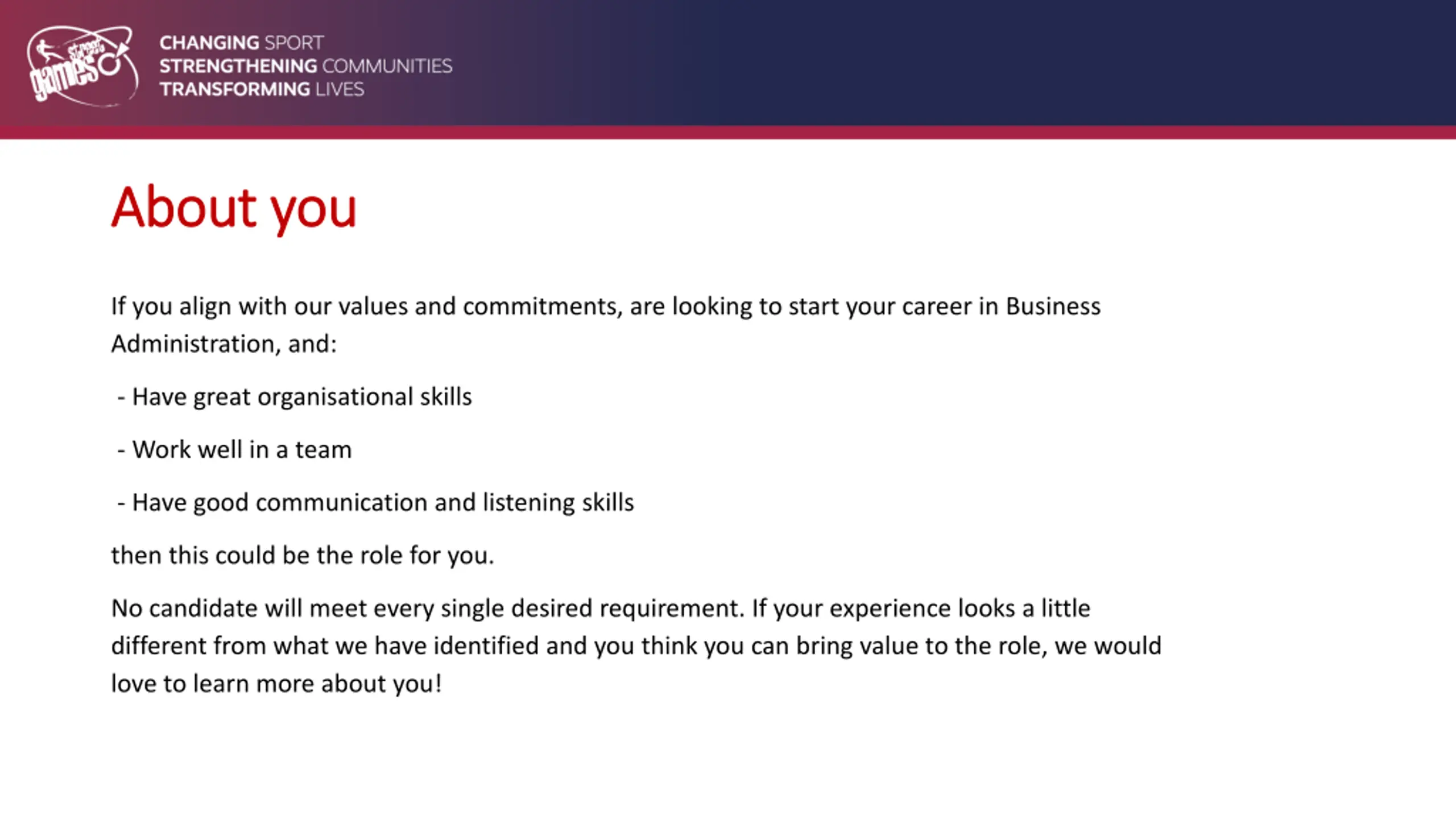 street games

CHANGING SPORT
STRENGTHENING COMMUNITIES
TRANSFORMING LIVES

About you

If you align with our values and commitments, are looking to start your career in Business Administration, and:

- Have great organisational skills

- Work well in a team

- Have good communication and listening skills

then this could be the role for you.

No candidate will meet every single desired requirement. If your experience looks a little different from what we have identified and you think you can bring value to the role, we would love to learn more about you!